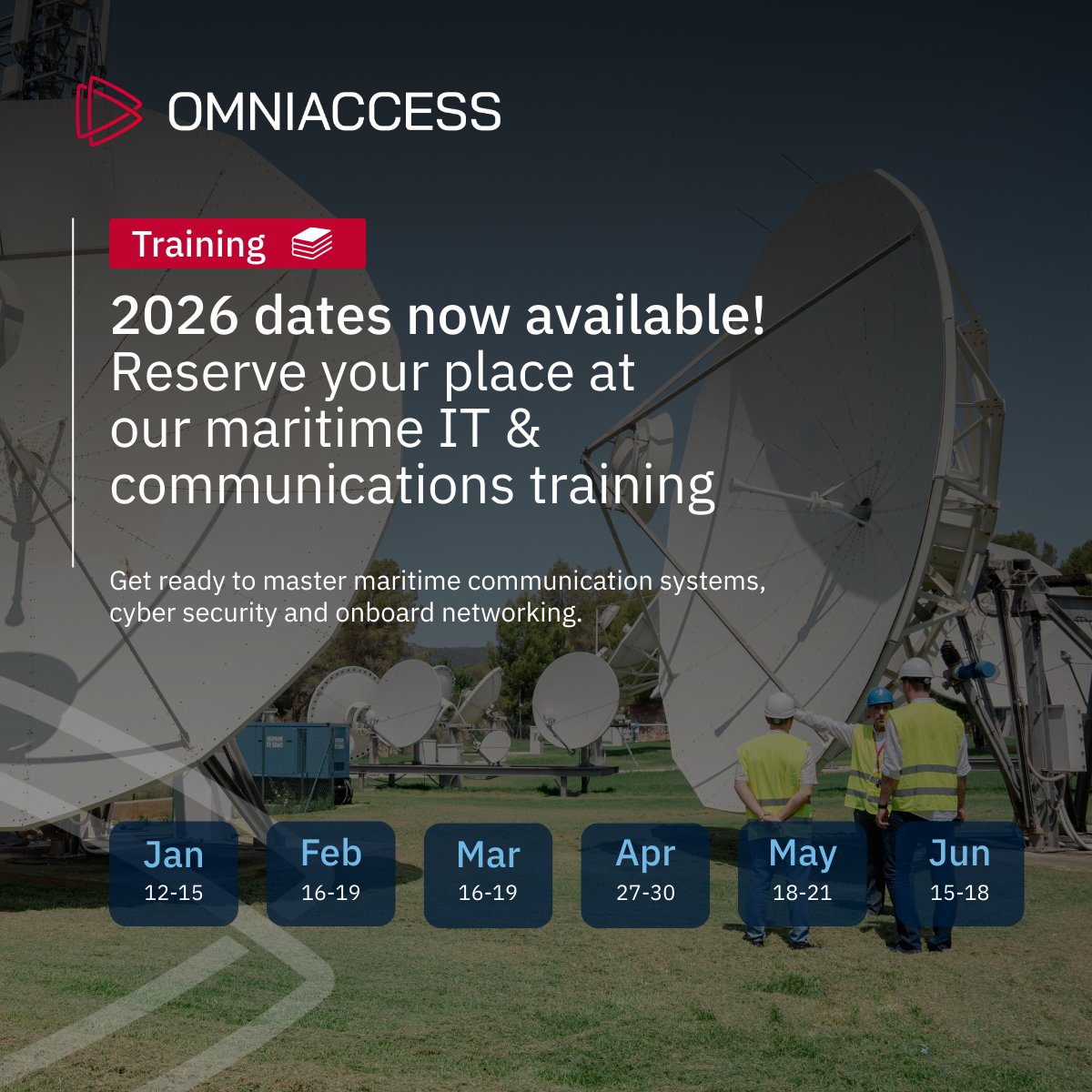 OMNIACCESS

Training

2026 dates now available!
Reserve your place at our maritime IT & communications training

Get ready to master maritime communication systems, cyber security and onboard networking.

Jan
12-15

Feb
16-19

Mar
16-19

Apr
27-30

May
18-21

Jun
15-18